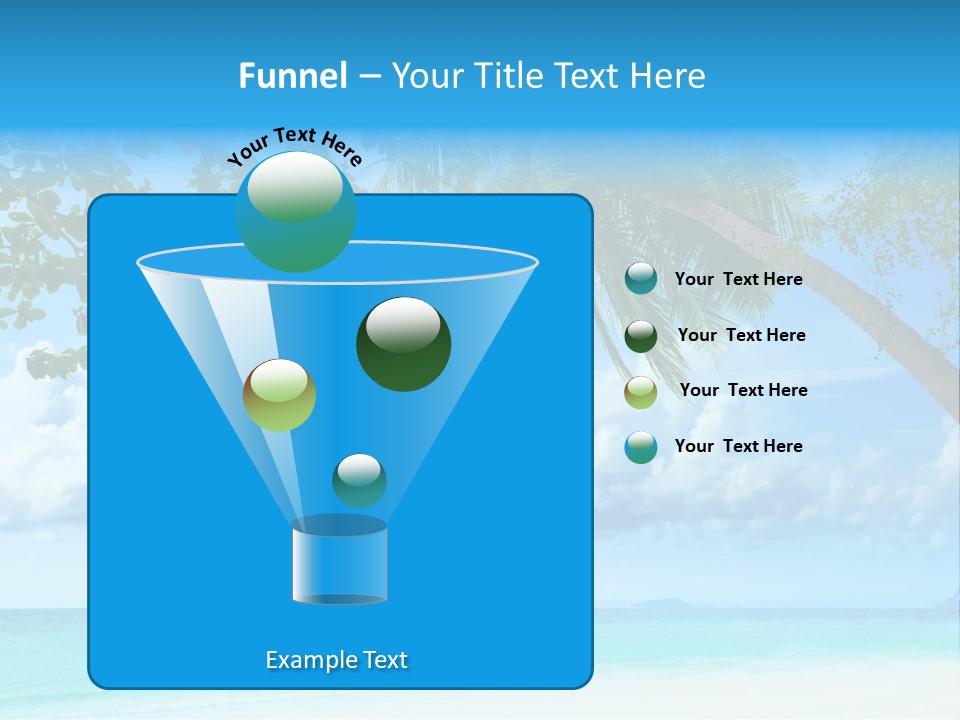 Funnel – Your Title Text Here

Your Text Here

Your Text Here

Your Text Here

Your Text Here

Your Text Here

Example Text